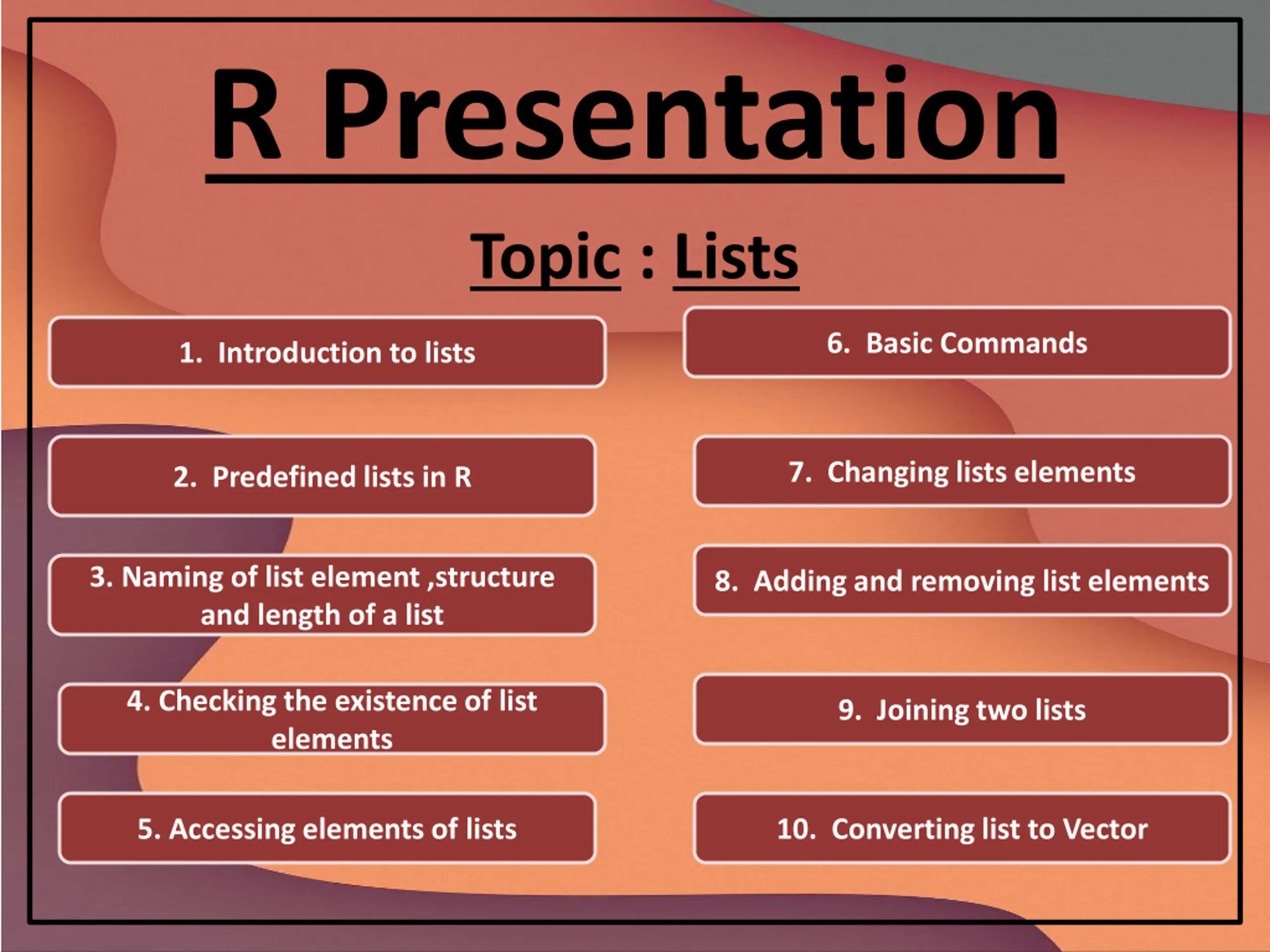 R Presentation

Topic : Lists

1. Introduction to lists

2. Predefined lists in R

3. Naming of list element ,structure and length of a list

4. Checking the existence of list elements

5. Accessing elements of lists

6. Basic Commands

7. Changing lists elements

8. Adding and removing list elements

9. Joining two lists

10. Converting list to Vector